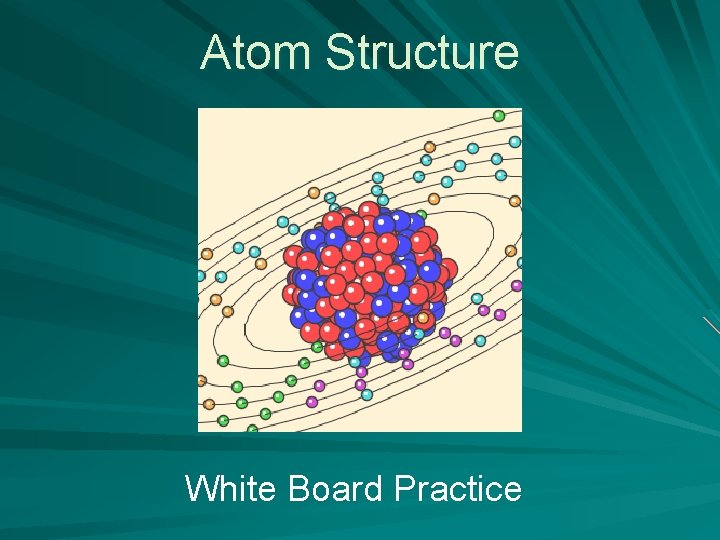 Atom Structure

White Board Practice